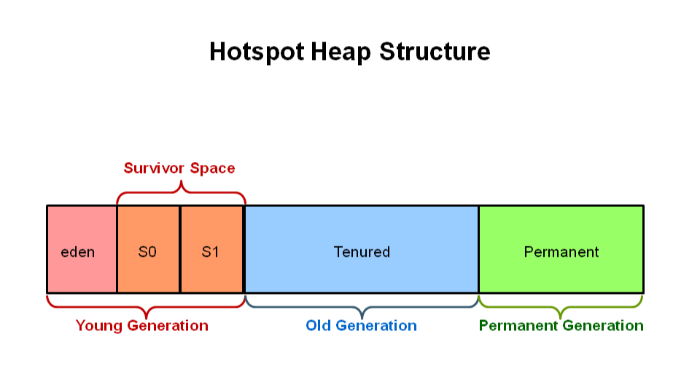 Hotspot Heap Structure

Survivor Space

eden S0 S1 Tenured Permanent

Young Generation Old Generation Permanent Generation